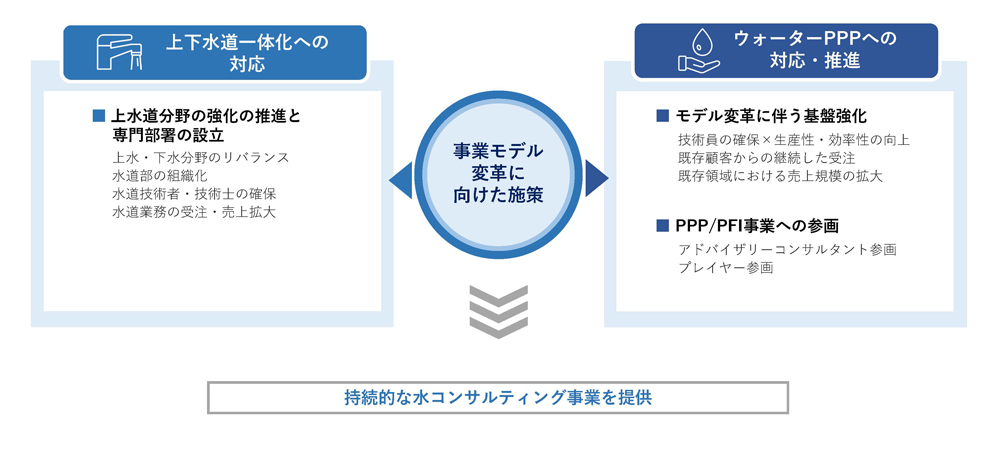 上下水道一体化への対応

■ 上水道分野の強化の推進と専門部署の設立
上水・下水分野のリバランス
水道部の組織化
水道技術者・技術士の確保
水道業務の受注・売上拡大

事業モデル変革に向けた施策

ウォーターPPPへの対応・推進

■ モデル変革に伴う基盤強化
技術員の確保×生産性・効率性の向上
既存顧客からの継続した受注
既存領域における売上規模の拡大

■ PPP/PFI事業への参画
アドバイザリーコンサルタント参画
プレイヤー参画

持続的な水コンサルティング事業を提供